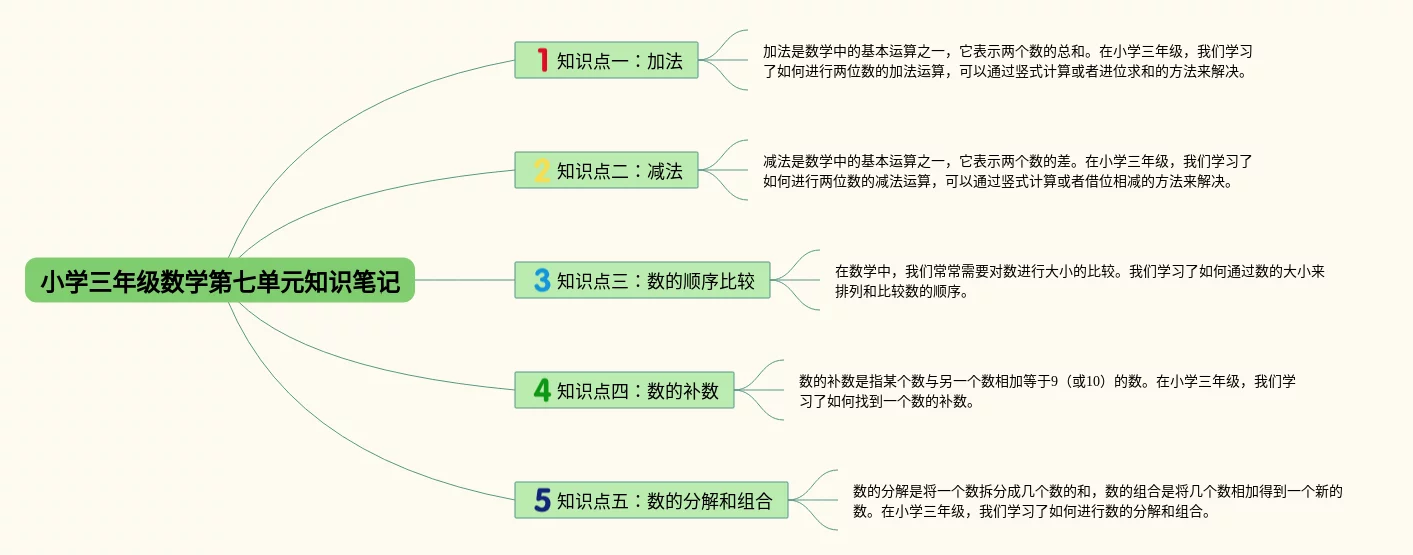 小学三年级数学第七单元知识笔记

1 知识点一：加法

加法是数学中的基本运算之一，它表示两个数的总和。在小学三年级，我们学习了如何进行两位数的加法运算，可以通过竖式计算或者进位求和的方法来解决。

2 知识点二：减法

减法是数学中的基本运算之一，它表示两个数的差。在小学三年级，我们学习了如何进行两位数的减法运算，可以通过竖式计算或者借位相减的方法来解决。

3 知识点三：数的顺序比较

在数学中，我们常常需要对数进行大小的比较。我们学习了如何通过数的大小来排列和比较数的顺序。

4 知识点四：数的补数

数的补数是指某个数与另一个数相加等于9（或10）的数。在小学三年级，我们学习了如何找到一个数的补数。

5 知识点五：数的分解和组合

数的分解是将一个数拆分成几个数的和，数的组合是将几个数相加得到一个新的数。在小学三年级，我们学习了如何进行数的分解和组合。